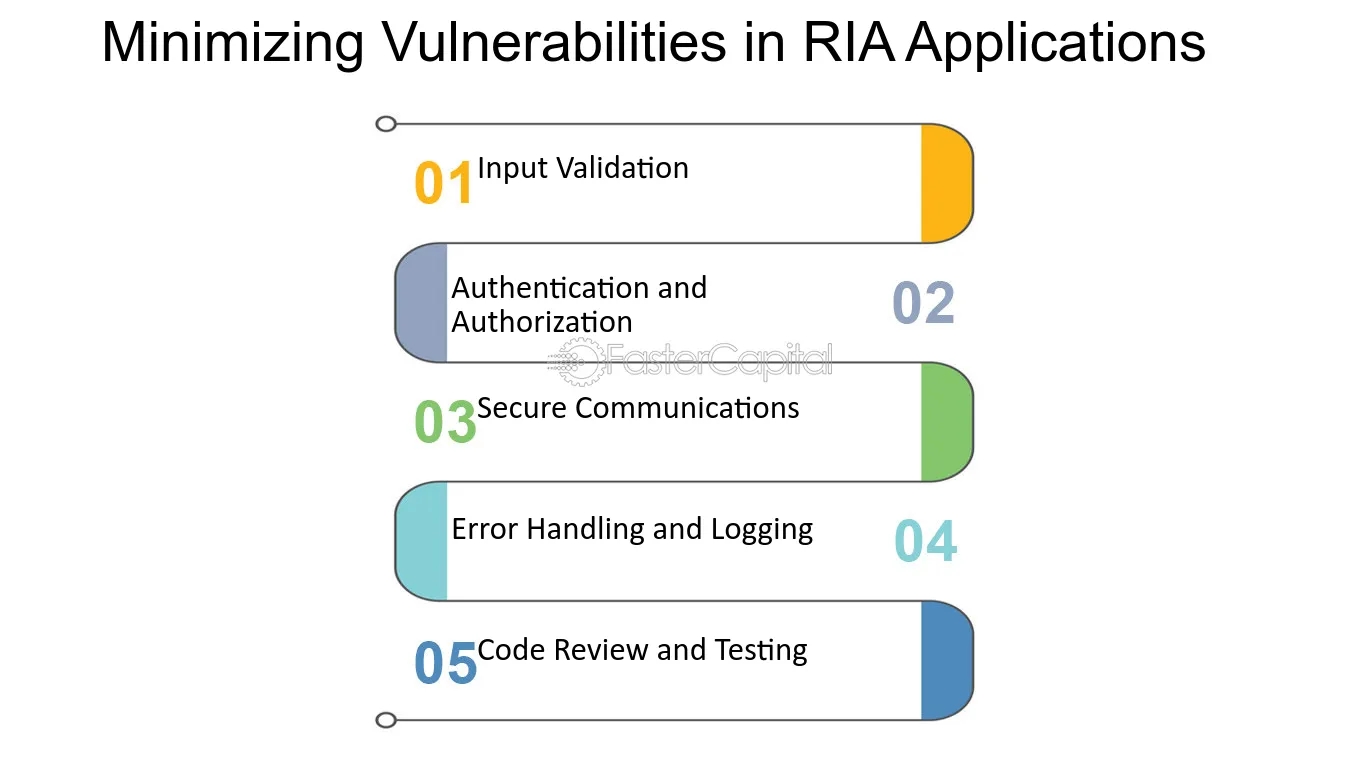 Minimizing Vulnerabilities in RIA Applications

01 Input Validation

Authentication and Authorization 02

FasterCapital

03 Secure Communications

Error Handling and Logging 04

05 Code Review and Testing